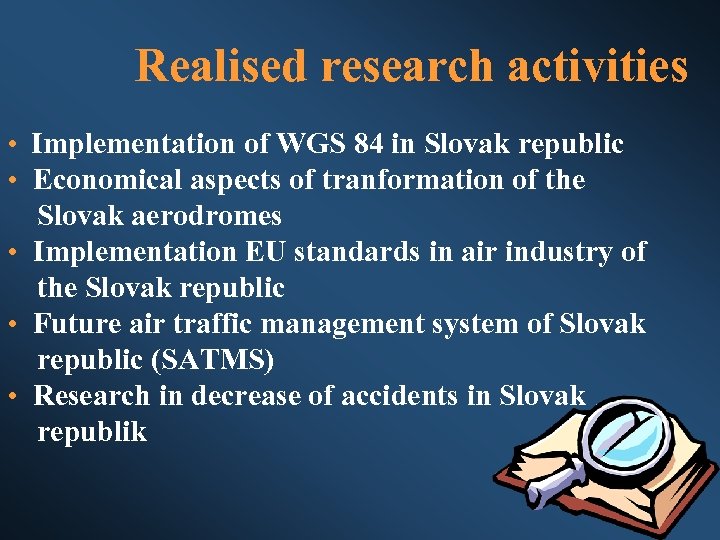 Realised research activities

• Implementation of WGS 84 in Slovak republic
• Economical aspects of tranformation of the Slovak aerodromes
• Implementation EU standards in air industry of the Slovak republic
• Future air traffic management system of Slovak republic (SATMS)
• Research in decrease of accidents in Slovak republik